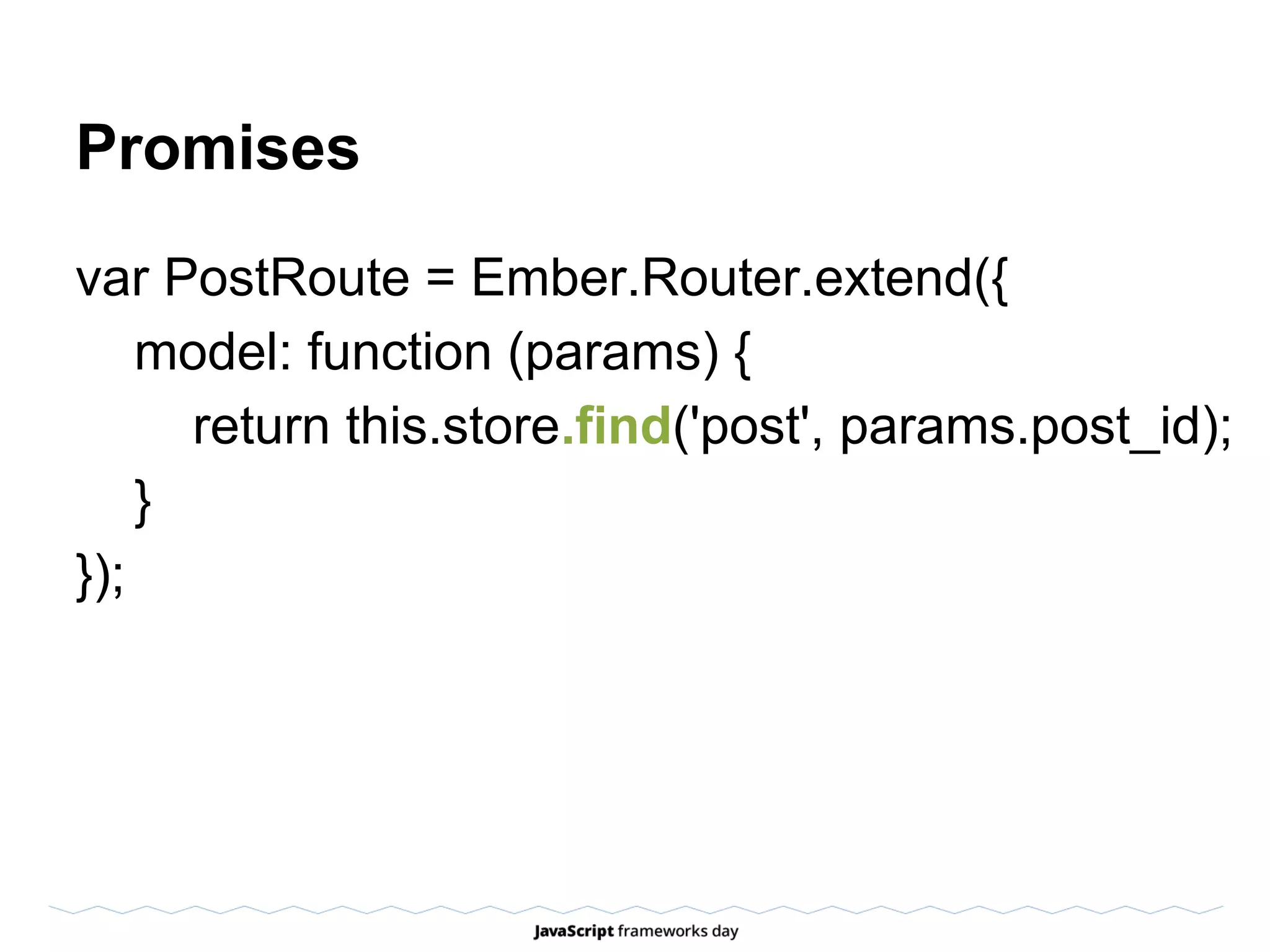 Promises

var PostRoute = Ember.Router.extend({
model: function (params) {
return this.store.find('post', params.post_id);
}
});

JavaScript frameworks day